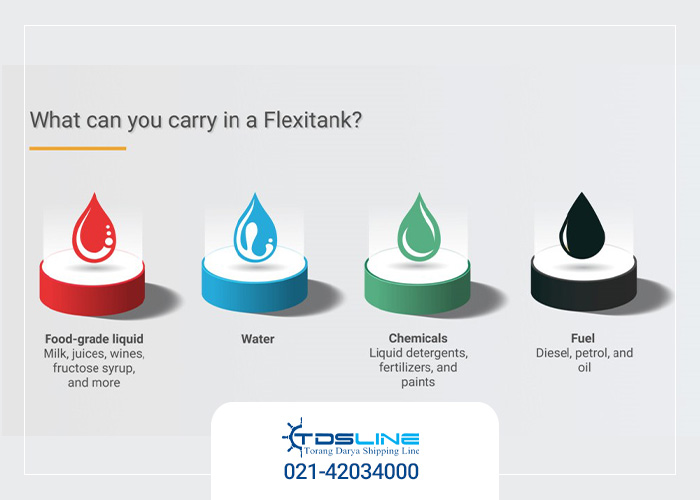 What can you carry in a Flexitank?

Food-grade liquid
Milk, juices, wines, fructose syrup, and more

Water

Chemicals
Liquid detergents, fertilizers, and paints

Fuel
Diesel, petrol, and oil

TDSLINE
Torang Darya Shipping Line
021-42034000